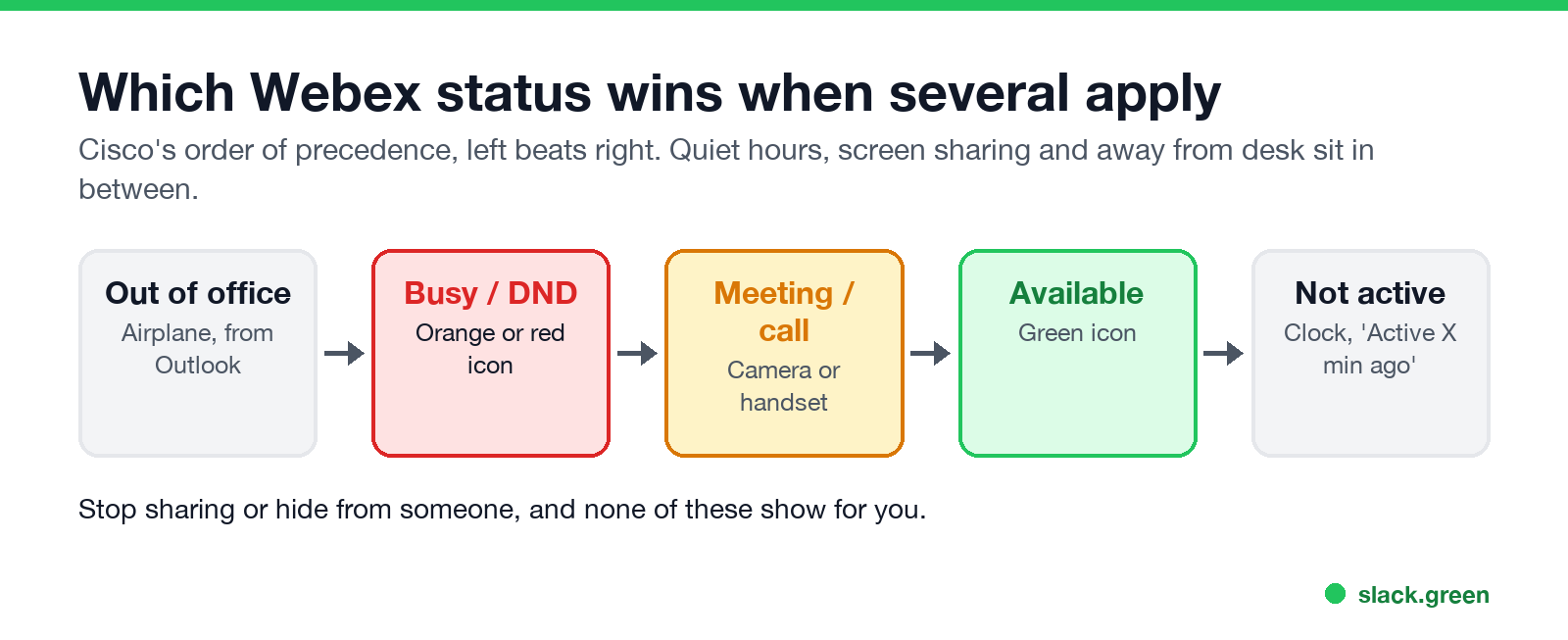 Which Webex status wins when several apply

Cisco's order of precedence, left beats right. Quiet hours, screen sharing and away from desk sit in between.

Out of office
Airplane, from Outlook

Busy / DND
Orange or red icon

Meeting / call
Camera or handset

Available
Green icon

Not active
Clock, 'Active X min ago'

Stop sharing or hide from someone, and none of these show for you.

slack.green